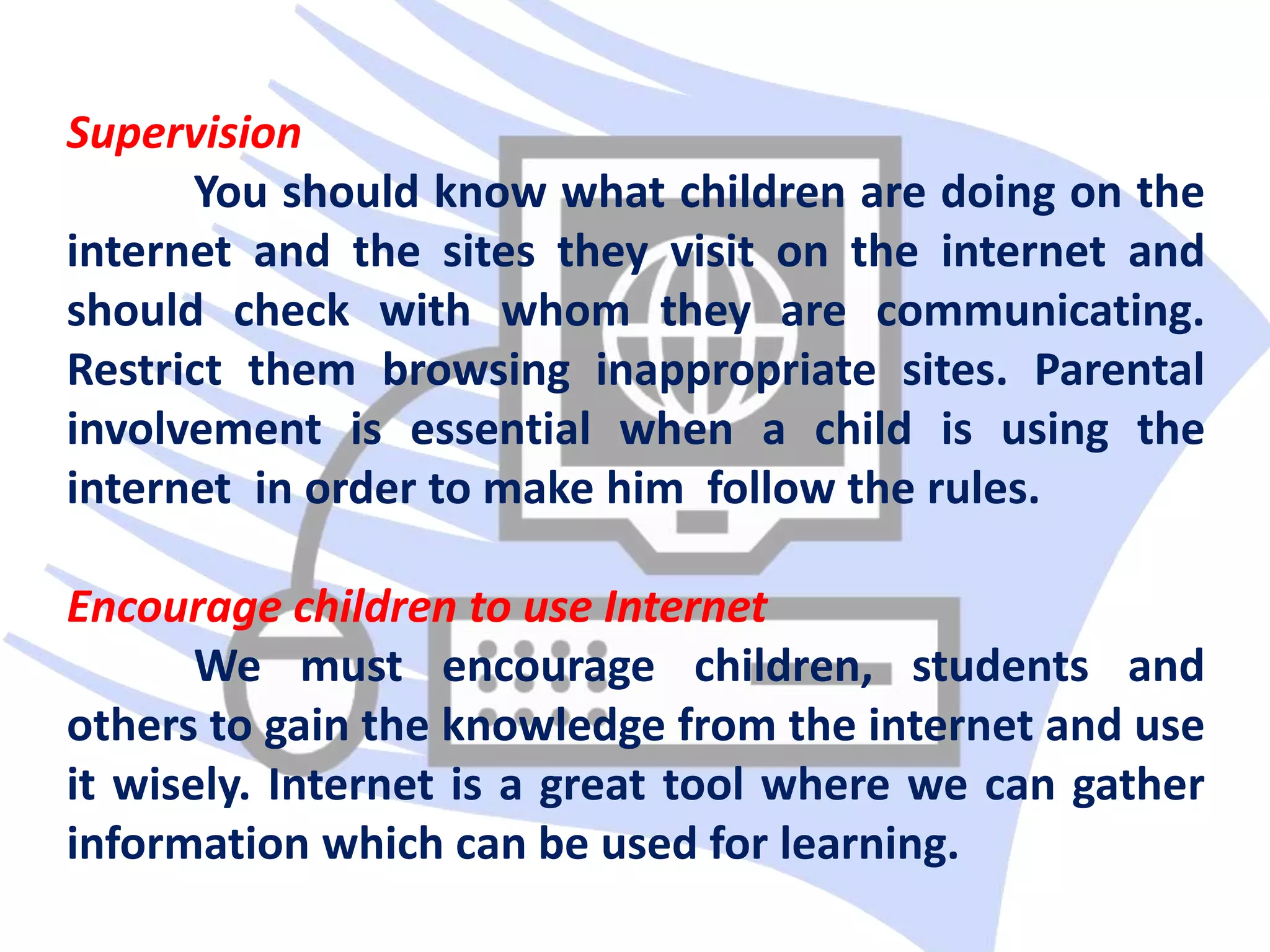 Supervision

You should know what children are doing on the internet and the sites they visit on the internet and should check with whom they are communicating. Restrict them browsing inappropriate sites. Parental involvement is essential when a child is using the internet in order to make him follow the rules.

Encourage children to use Internet

We must encourage children, students and others to gain the knowledge from the internet and use it wisely. Internet is a great tool where we can gather information which can be used for learning.